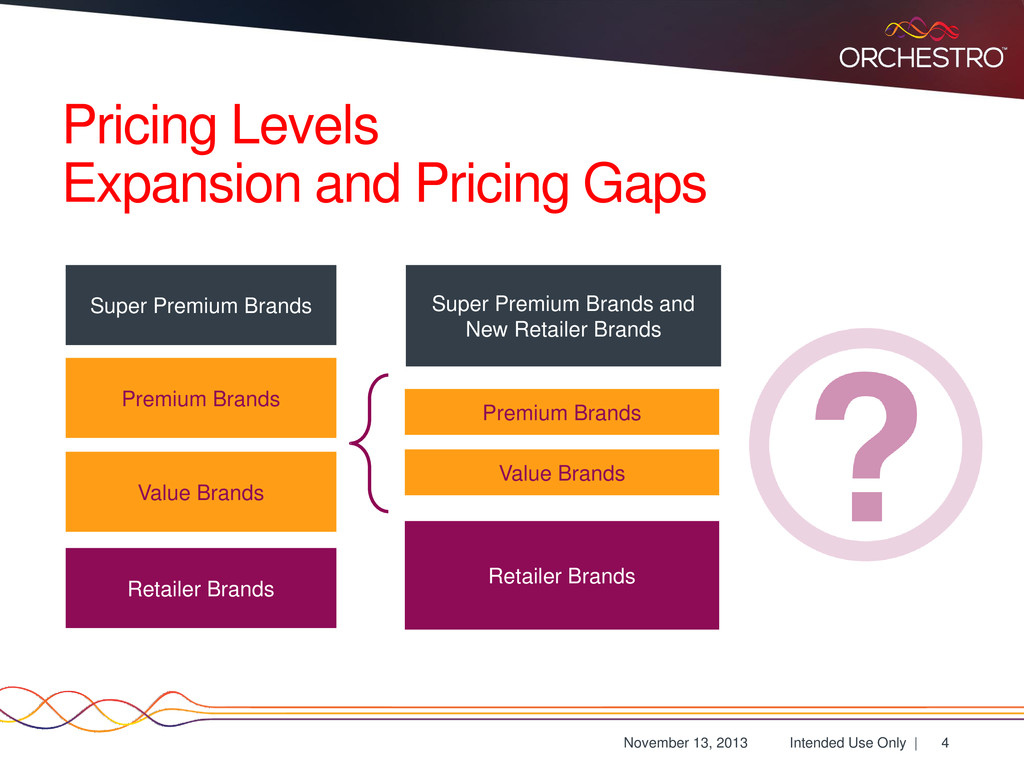 ORCHESTRO™

Pricing Levels
Expansion and Pricing Gaps

Super Premium Brands

Premium Brands

Value Brands

Retailer Brands

Super Premium Brands and New Retailer Brands

Premium Brands

Value Brands

Retailer Brands

?

November 13, 2013 Intended Use Only | 4